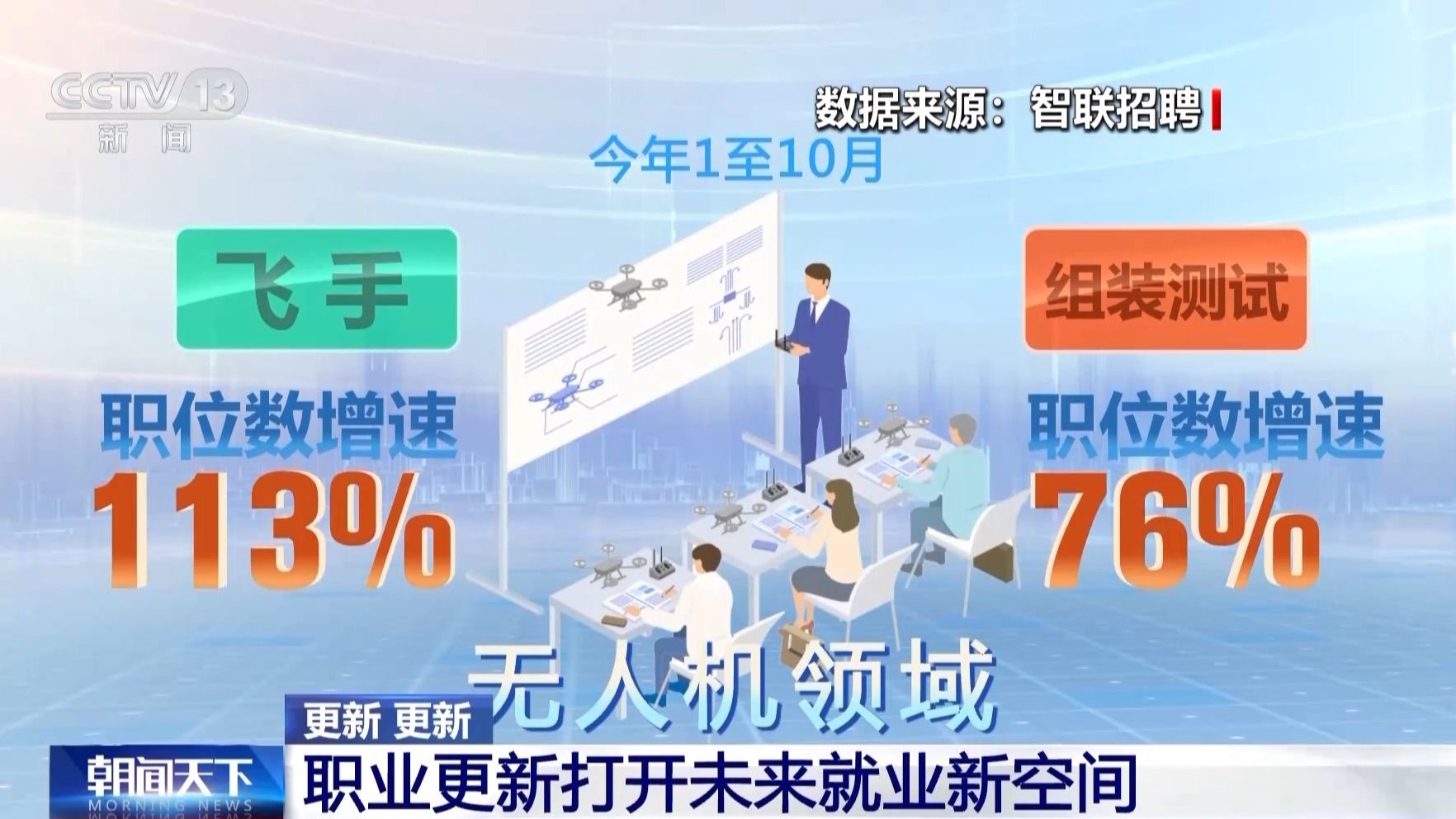 CCTV 13
新闻

数据来源：智联招聘

今年1至10月

飞手
职位数增速
113%

组装测试
职位数增速
76%

无人机领域

更新 更新

朝闻天下
MORNING NEWS

职业更新打开未来就业新空间